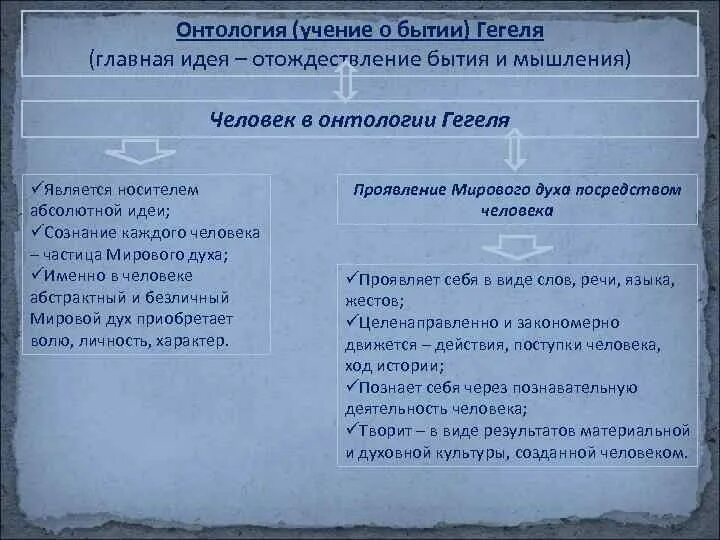 Онтология (учение о бытии) Гегеля
(главная идея – отождествление бытия и мышления)

Человек в онтологии Гегеля

✓Является носителем абсолютной идеи;
✓Сознание каждого человека – частица Мирового духа;
✓Именно в человеке абстрактный и безличный Мировой дух приобретает волю, личность, характер.

Проявление Мирового духа посредством человека

✓Проявляет себя в виде слов, речи, языка, жестов;
✓Целенаправленно и закономерно движется – действия, поступки человека, ход истории;
✓Познает себя через познавательную деятельность человека;
✓Творит – в виде результатов материальной и духовной культуры, созданной человеком.